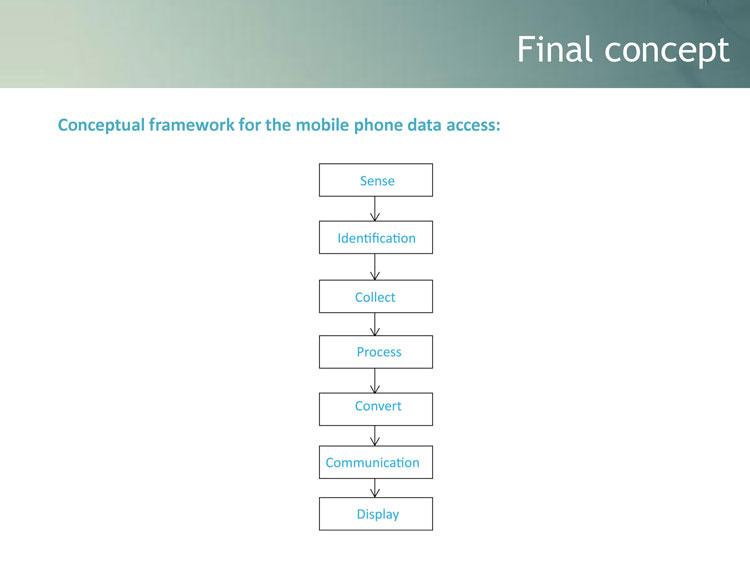 Final concept

Conceptual framework for the mobile phone data access:

Sense

Identification

Collect

Process

Convert

Communication

Display